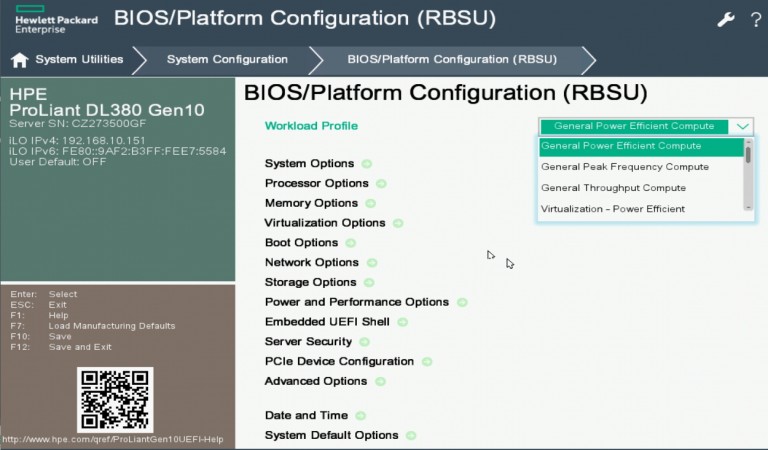 Hewlett Packard Enterprise

BIOS/Platform Configuration (RBSU)

System Utilities
System Configuration
BIOS/Platform Configuration (RBSU)

HPE
ProLiant DL380 Gen10
Server SN: CZ273500GF
iLO IPv4: 192.168.10.151
iLO IPv6: FE80::9AF2:B3FF:FEE7:5584
User Default: OFF

Enter: Select
ESC: Exit
F1: Help
F7: Load Manufacturing Defaults
F10: Save
F12: Save and Exit

http://www.hpe.com/qref/ProLiantGen10UEFI-Help

BIOS/Platform Configuration (RBSU)

Workload Profile

General Power Efficient Compute

General Power Efficient Compute
General Peak Frequency Compute
General Throughput Compute
Virtualization - Power Efficient

System Options
Processor Options
Memory Options
Virtualization Options
Boot Options
Network Options
Storage Options
Power and Performance Options
Embedded UEFI Shell
Server Security
PCIe Device Configuration
Advanced Options

Date and Time
System Default Options